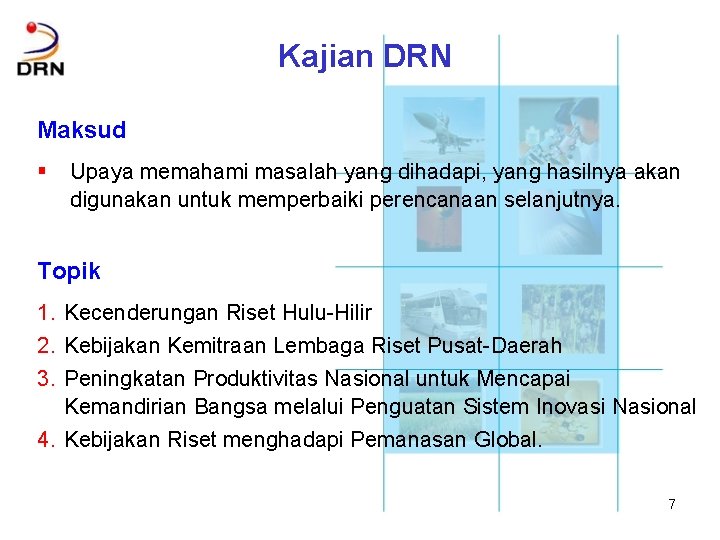 DRN

Kajian DRN

Maksud

▪ Upaya memahami masalah yang dihadapi, yang hasilnya akan digunakan untuk memperbaiki perencanaan selanjutnya.

Topik

1. Kecenderungan Riset Hulu-Hilir
2. Kebijakan Kemitraan Lembaga Riset Pusat-Daerah
3. Peningkatan Produktivitas Nasional untuk Mencapai Kemandirian Bangsa melalui Penguatan Sistem Inovasi Nasional
4. Kebijakan Riset menghadapi Pemanasan Global.

7